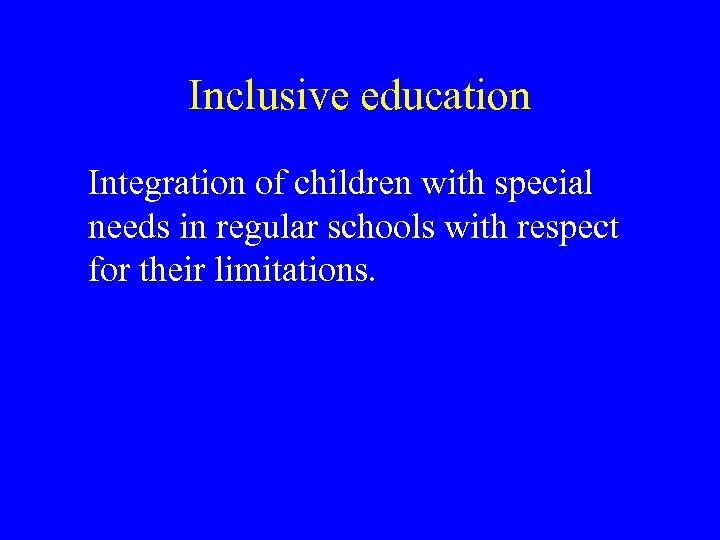 Inclusive education

Integration of children with special needs in regular schools with respect for their limitations.